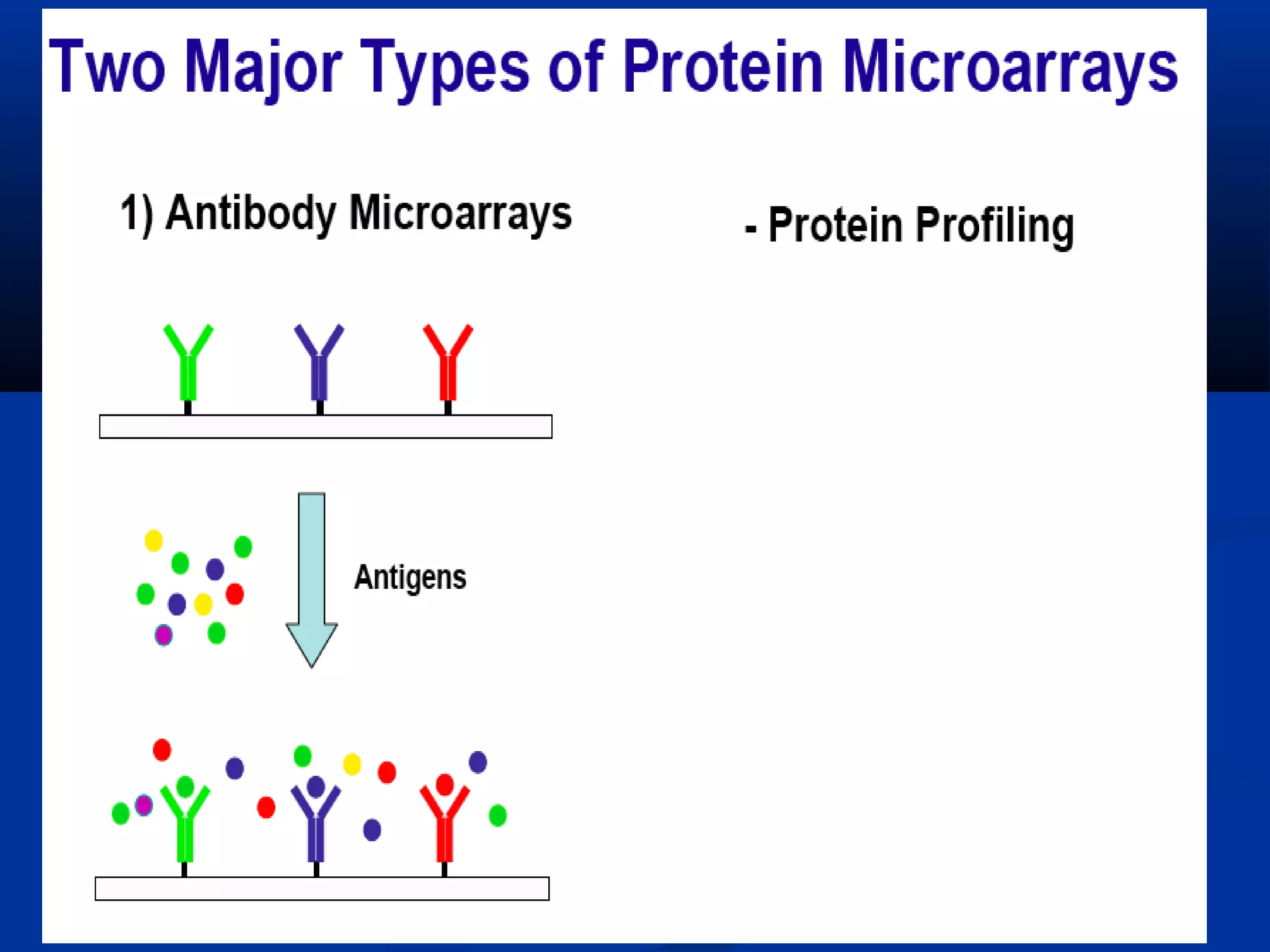 Two Major Types of Protein Microarrays

1) Antibody Microarrays

- Protein Profiling

Antigens